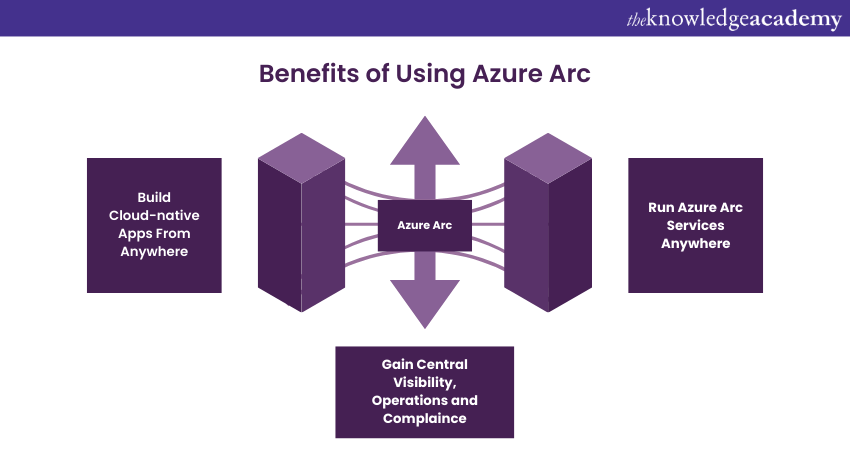 theknowledgeacademy

Benefits of Using Azure Arc

Build Cloud-native Apps From Anywhere

Azure Arc

Run Azure Arc Services Anywhere

Gain Central Visibility, Operations and Complaince